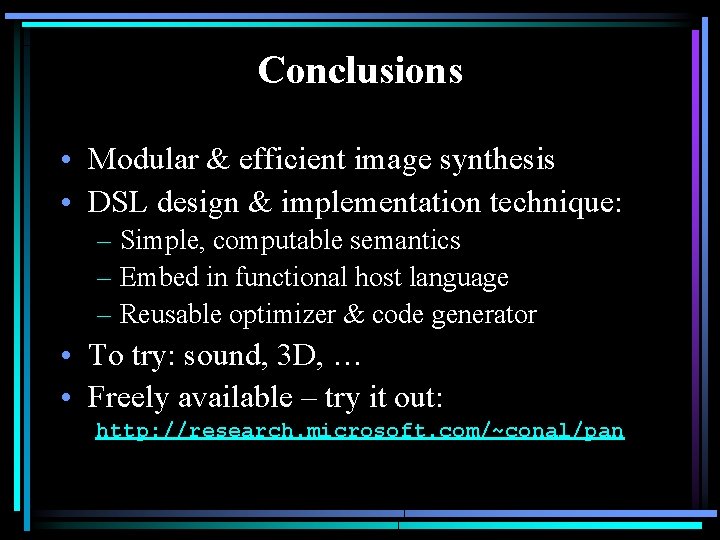 Conclusions

• Modular & efficient image synthesis
• DSL design & implementation technique:
– Simple, computable semantics
– Embed in functional host language
– Reusable optimizer & code generator
• To try: sound, 3D, …
• Freely available – try it out:
http://research.microsoft.com/~conal/pan